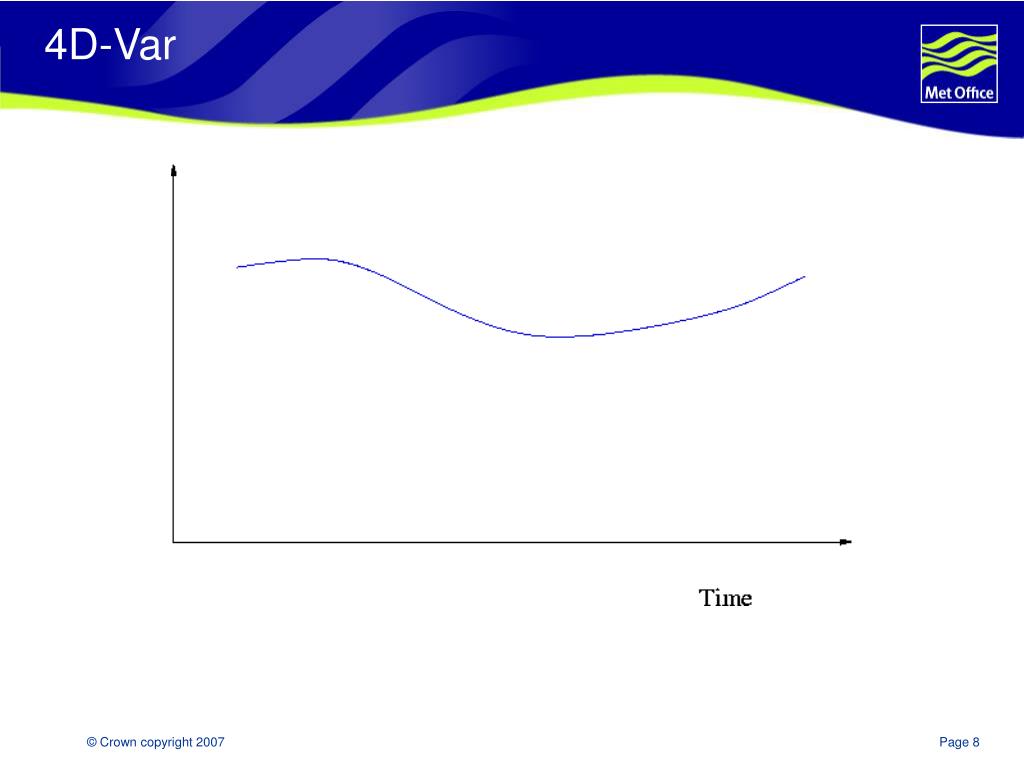 4D-Var

Met Office

Time

© Crown copyright 2007

Page 8